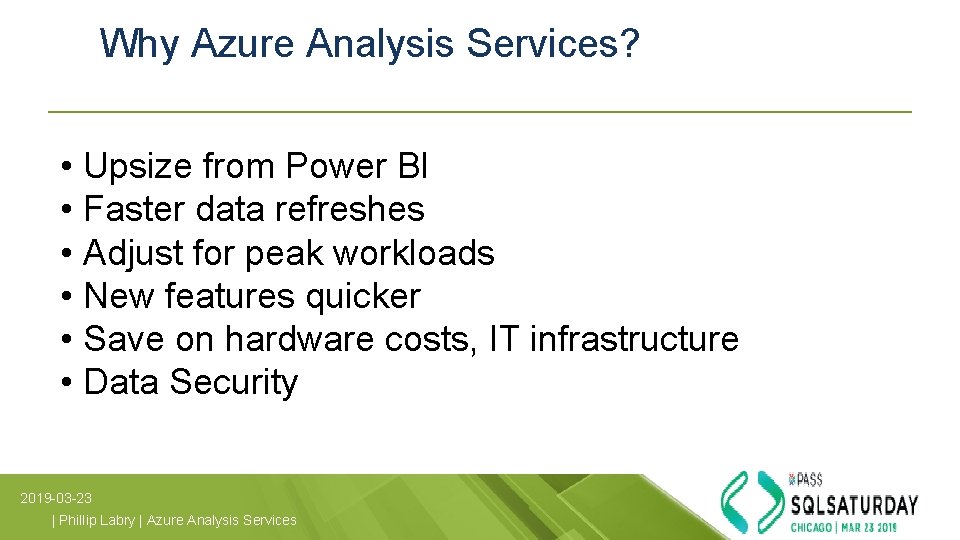 Why Azure Analysis Services?

• Upsize from Power BI
• Faster data refreshes
• Adjust for peak workloads
• New features quicker
• Save on hardware costs, IT infrastructure
• Data Security

2019-03-23
| Phillip Labry | Azure Analysis Services

PASS
SQLSATURDAY
CHICAGO | MAR 23 2019